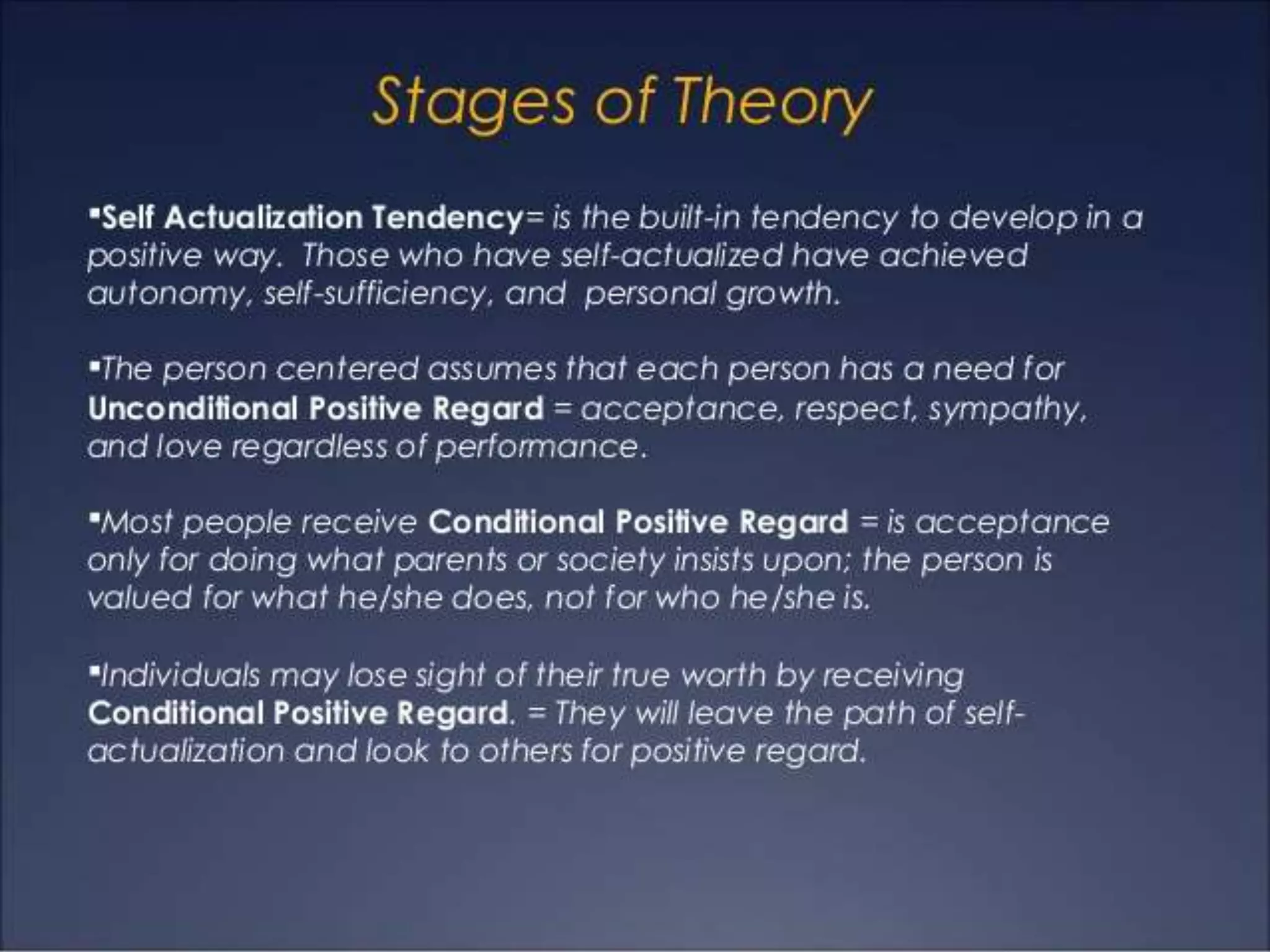 Stages of Theory

▪Self Actualization Tendency= is the built-in tendency to develop in a positive way. Those who have self-actualized have achieved autonomy, self-sufficiency, and personal growth.

▪The person centered assumes that each person has a need for Unconditional Positive Regard = acceptance, respect, sympathy, and love regardless of performance.

▪Most people receive Conditional Positive Regard = is acceptance only for doing what parents or society insists upon; the person is valued for what he/she does, not for who he/she is.

▪Individuals may lose sight of their true worth by receiving Conditional Positive Regard. = They will leave the path of self-actualization and look to others for positive regard.